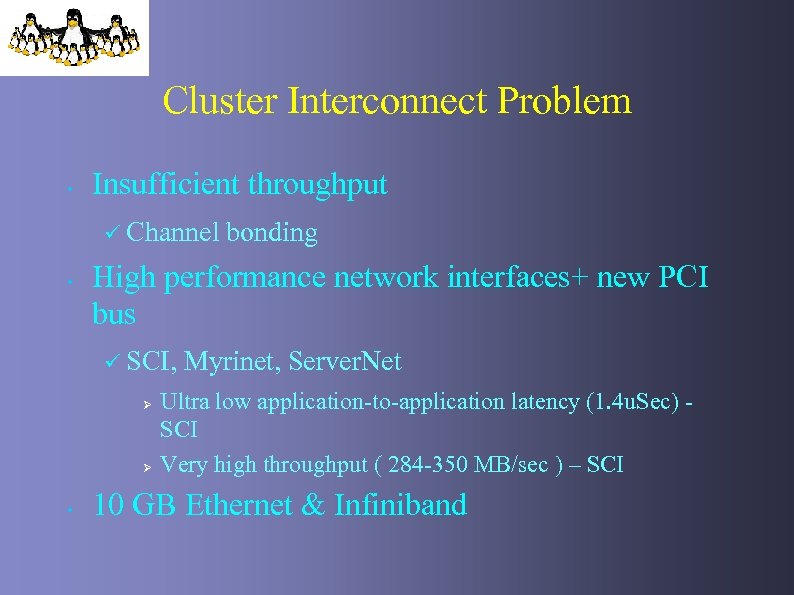 Cluster Interconnect Problem

• Insufficient throughput

✓ Channel bonding

• High performance network interfaces+ new PCI bus

✓ SCI, Myrinet, ServerNet

➢ Ultra low application-to-application latency (1.4uSec) - SCI

➢ Very high throughput ( 284-350 MB/sec ) – SCI

• 10 GB Ethernet & Infiniband